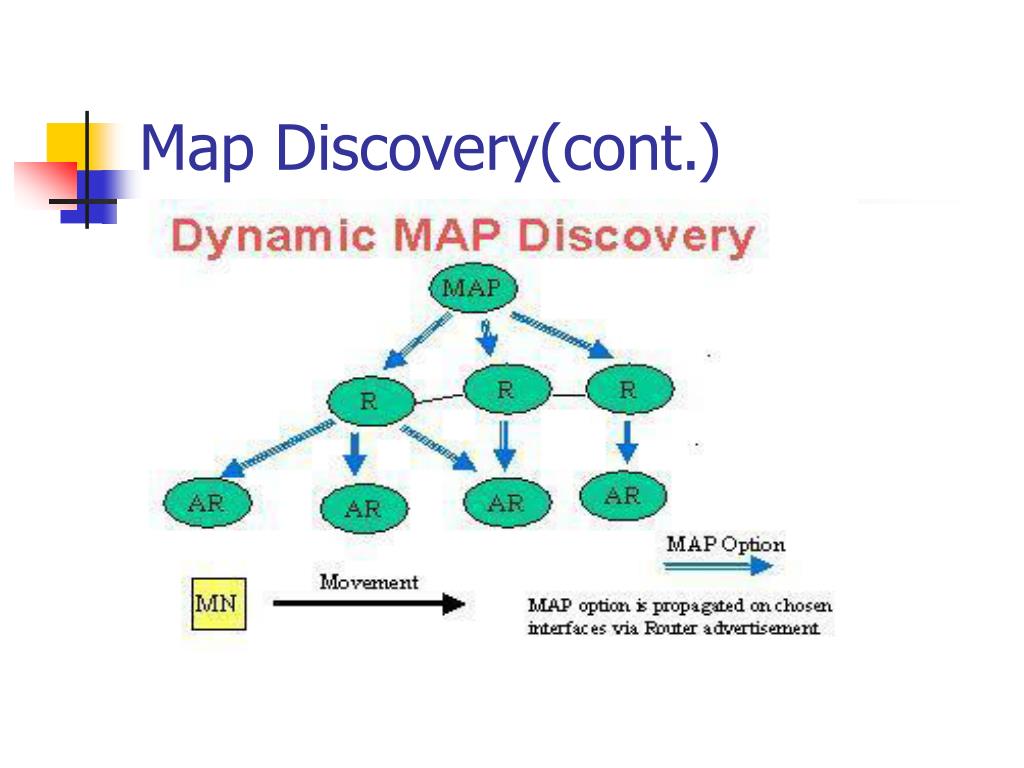 Map Discovery(cont.)

Dynamic MAP Discovery

MAP

R

R

R

AR

AR

AR

AR

MAP Option

MN

Movement

MAP option is propagated on chosen interfaces via Router advertisement